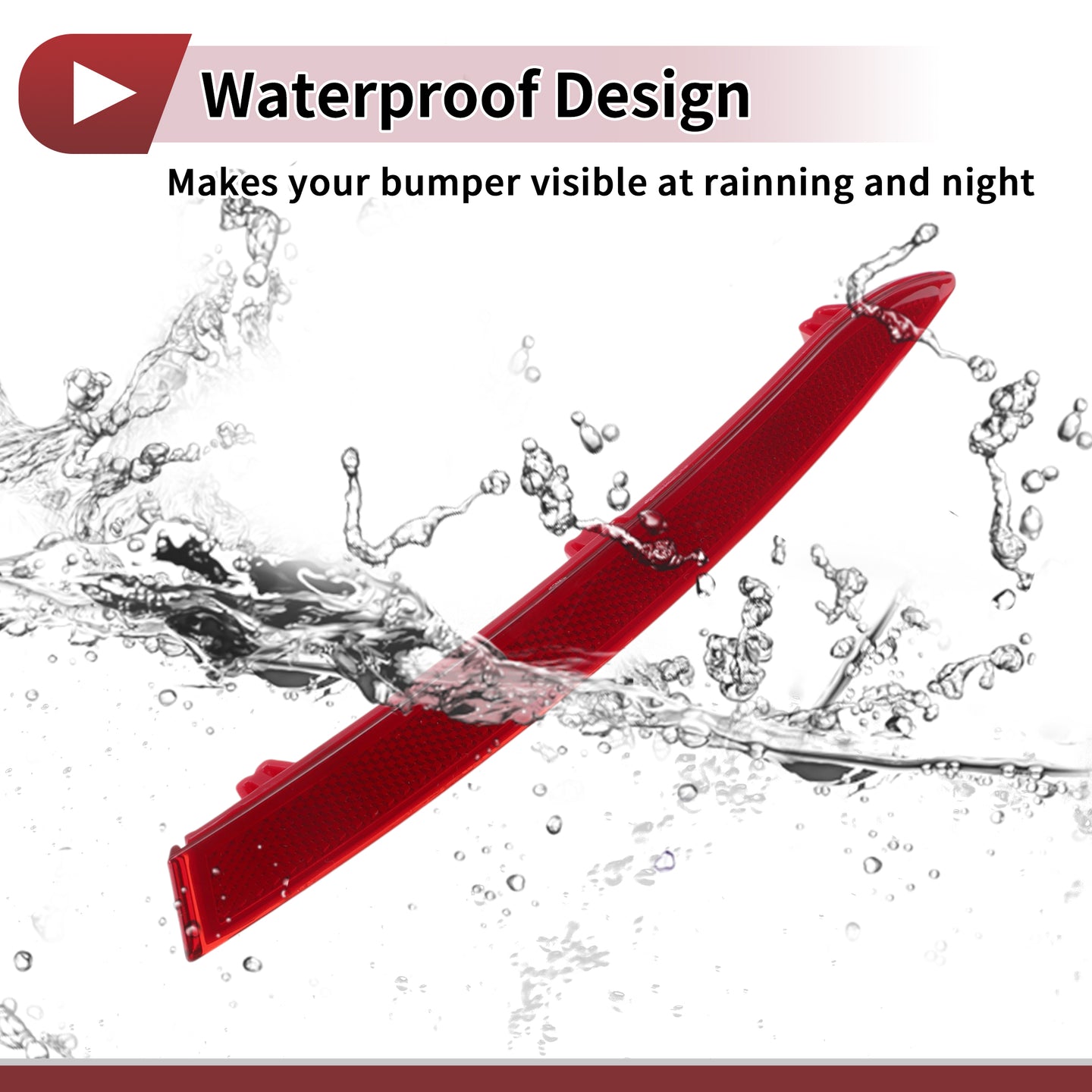 Waterproof Design

Makes your bumper visible at rainning and night